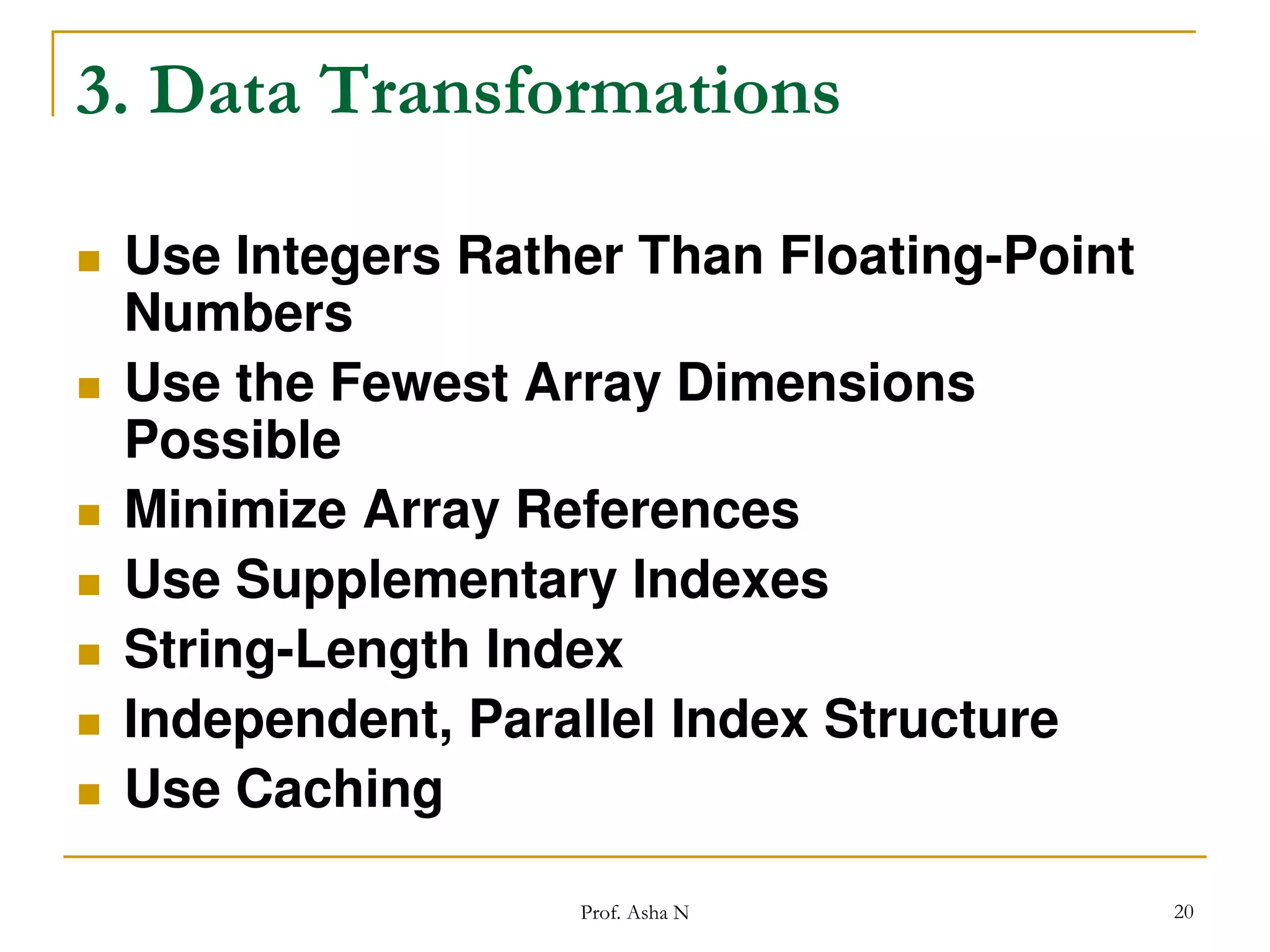 3. Data Transformations

- Use Integers Rather Than Floating-Point Numbers
- Use the Fewest Array Dimensions Possible
- Minimize Array References
- Use Supplementary Indexes
- String-Length Index
- Independent, Parallel Index Structure
- Use Caching

Prof. Asha N

20